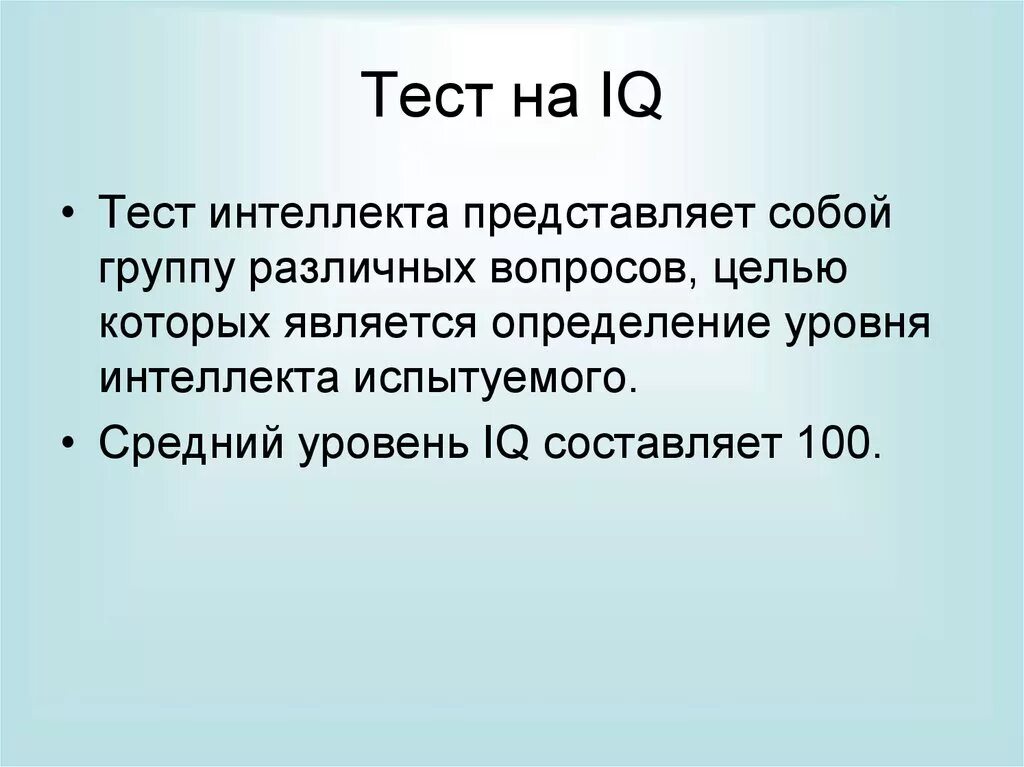 Тест на IQ

• Тест интеллекта представляет собой группу различных вопросов, целью которых является определение уровня интеллекта испытуемого.

• Средний уровень IQ составляет 100.